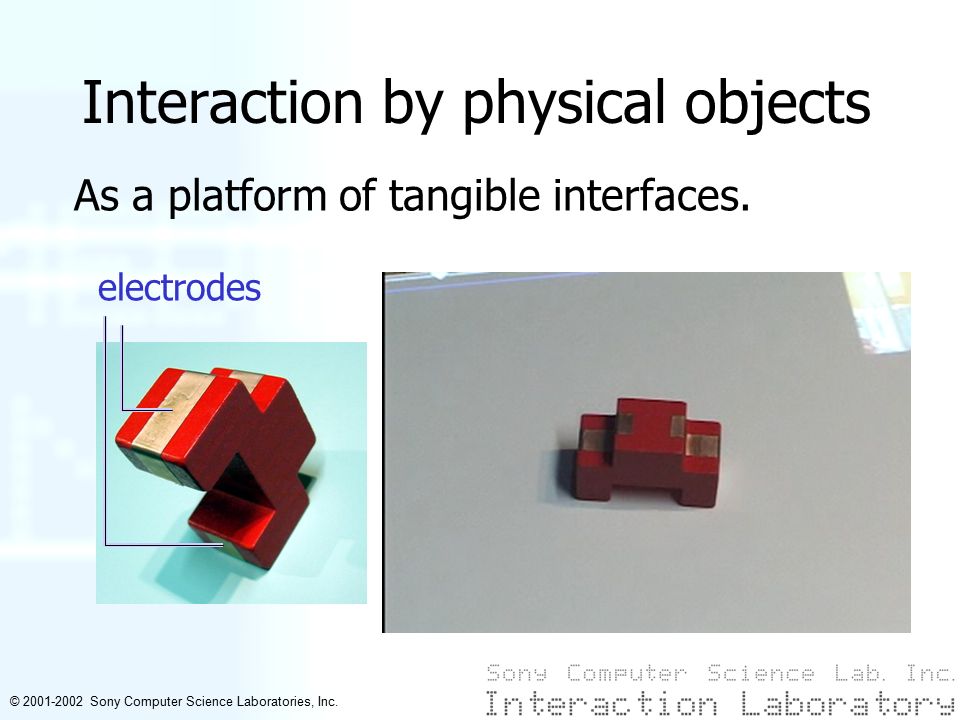 Interaction by physical objects

As a platform of tangible interfaces.

electrodes

© 2001-2002 Sony Computer Science Laboratories, Inc.

Sony Computer Science Lab. Inc.
Interaction Laboratory